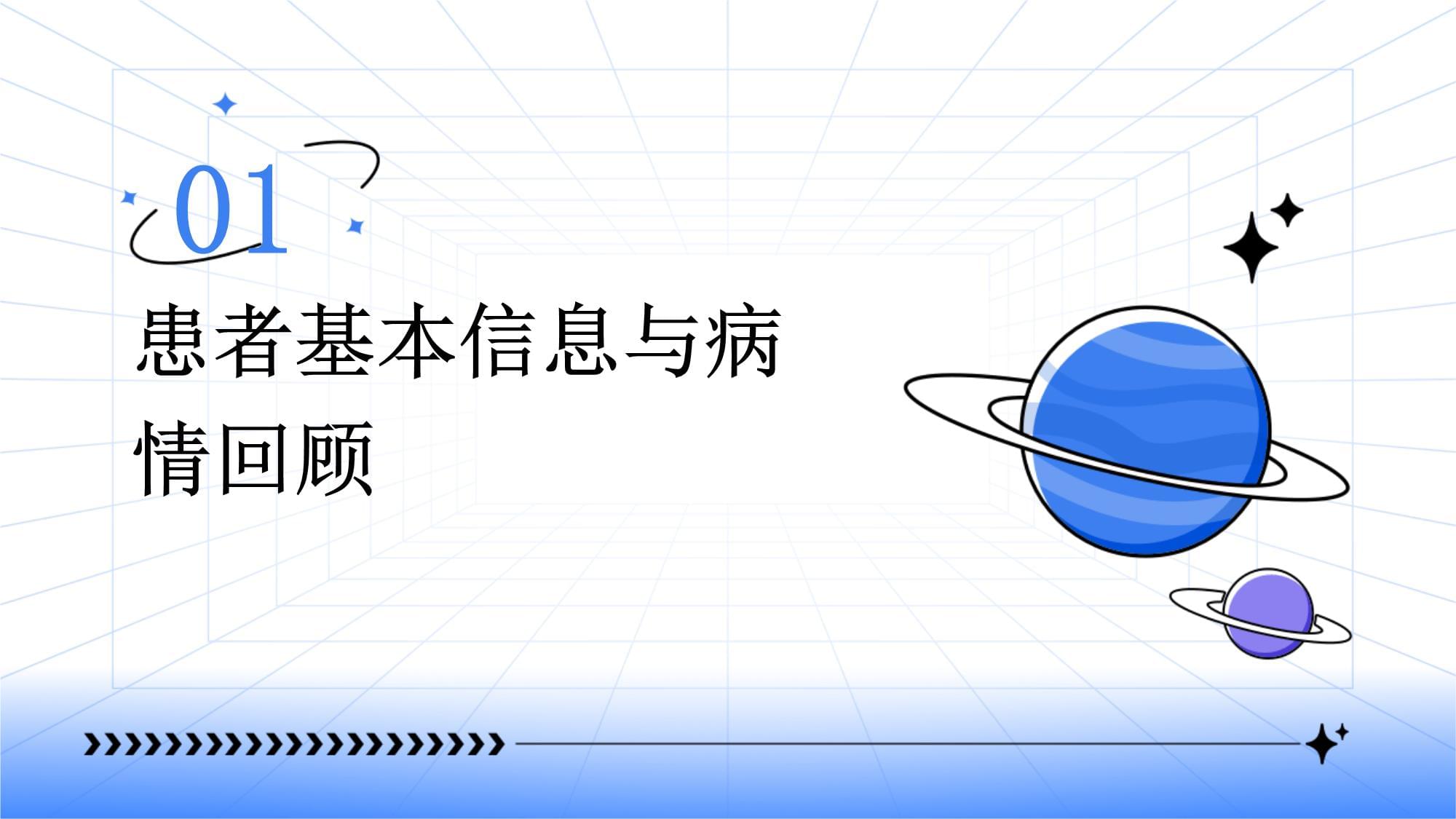 01

患者基本信息与病情回顾